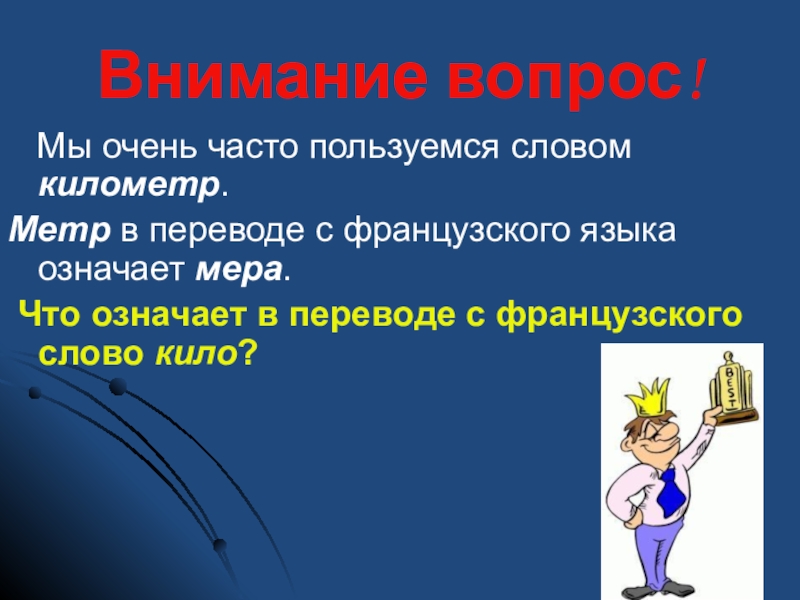 Внимание вопрос!

Мы очень часто пользуемся словом километр.

Метр в переводе с французского языка означает мера.

Что означает в переводе с французского слово кило?

BEST